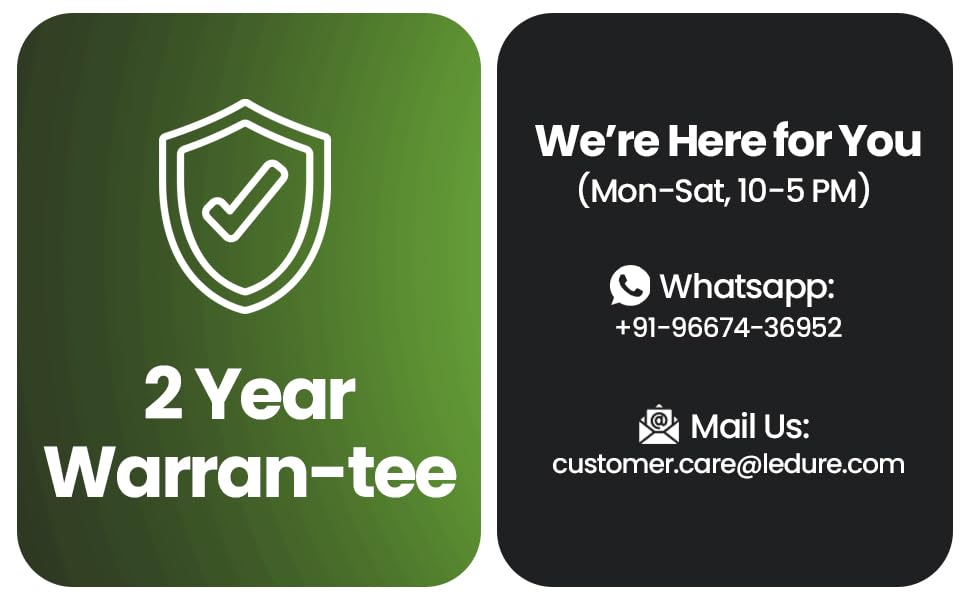 2 Year Warran-tee

We're Here for You
(Mon-Sat, 10-5 PM)

Whatsapp:
+91-96674-36952

Mail Us:
customer.care@ledure.com